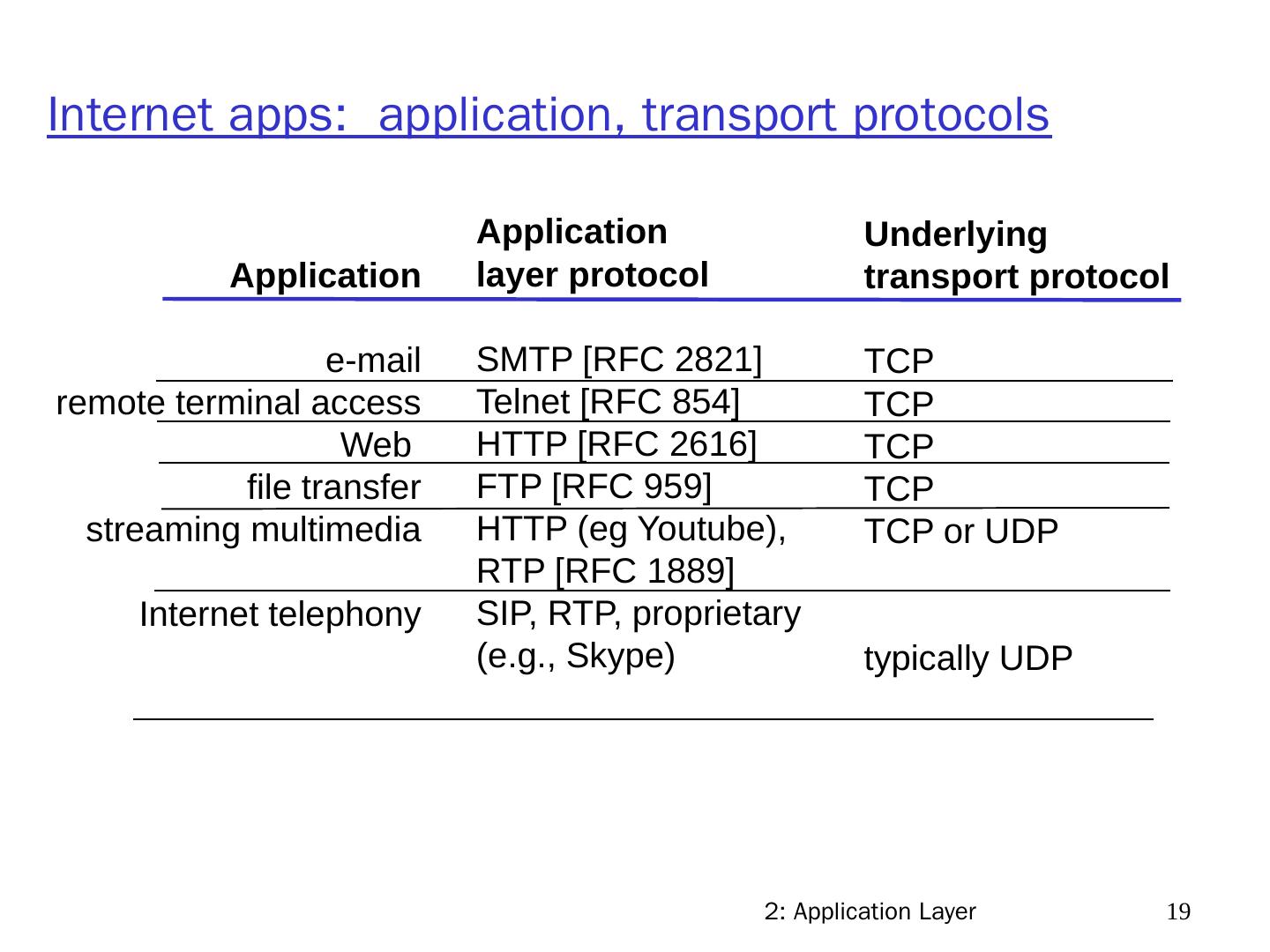 Internet apps: application, transport protocols

| Application | Application layer protocol | Underlying transport protocol |
|---|---|---|
| e-mail | SMTP [RFC 2821] | TCP |
| remote terminal access | Telnet [RFC 854] | TCP |
| Web | HTTP [RFC 2616] | TCP |
| file transfer | FTP [RFC 959] | TCP |
| streaming multimedia | HTTP (eg Youtube), RTP [RFC 1889] | TCP or UDP |
| Internet telephony | SIP, RTP, proprietary (e.g., Skype) | typically UDP |

2: Application Layer 19